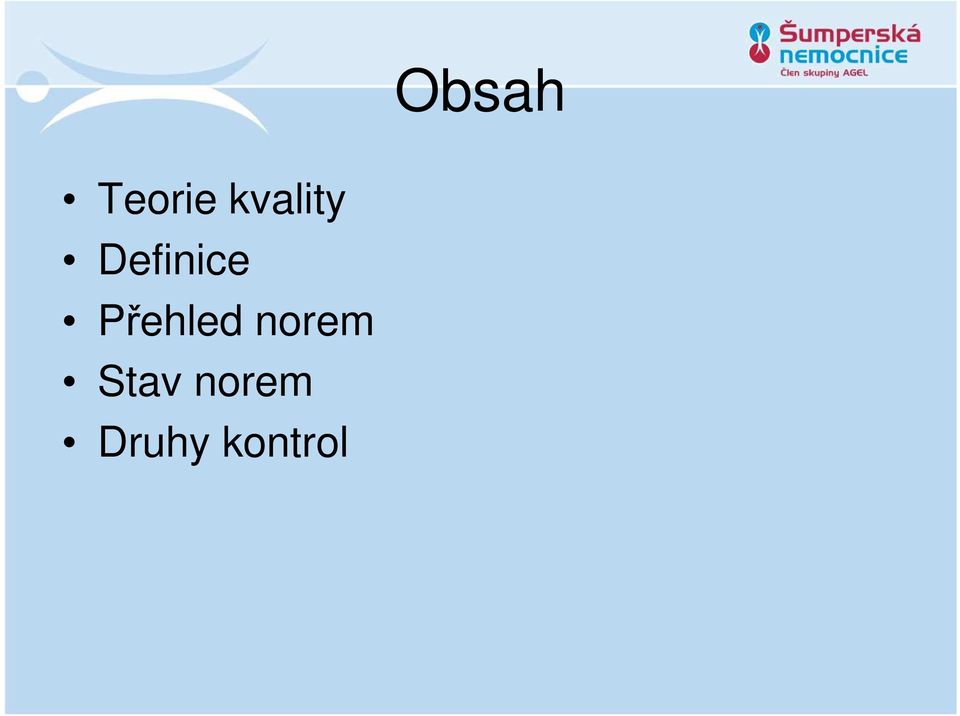 Šumperská nemocnice
Člen skupiny AGEL

Obsah

• Teorie kvality
• Definice
• Přehled norem
• Stav norem
• Druhy kontrol